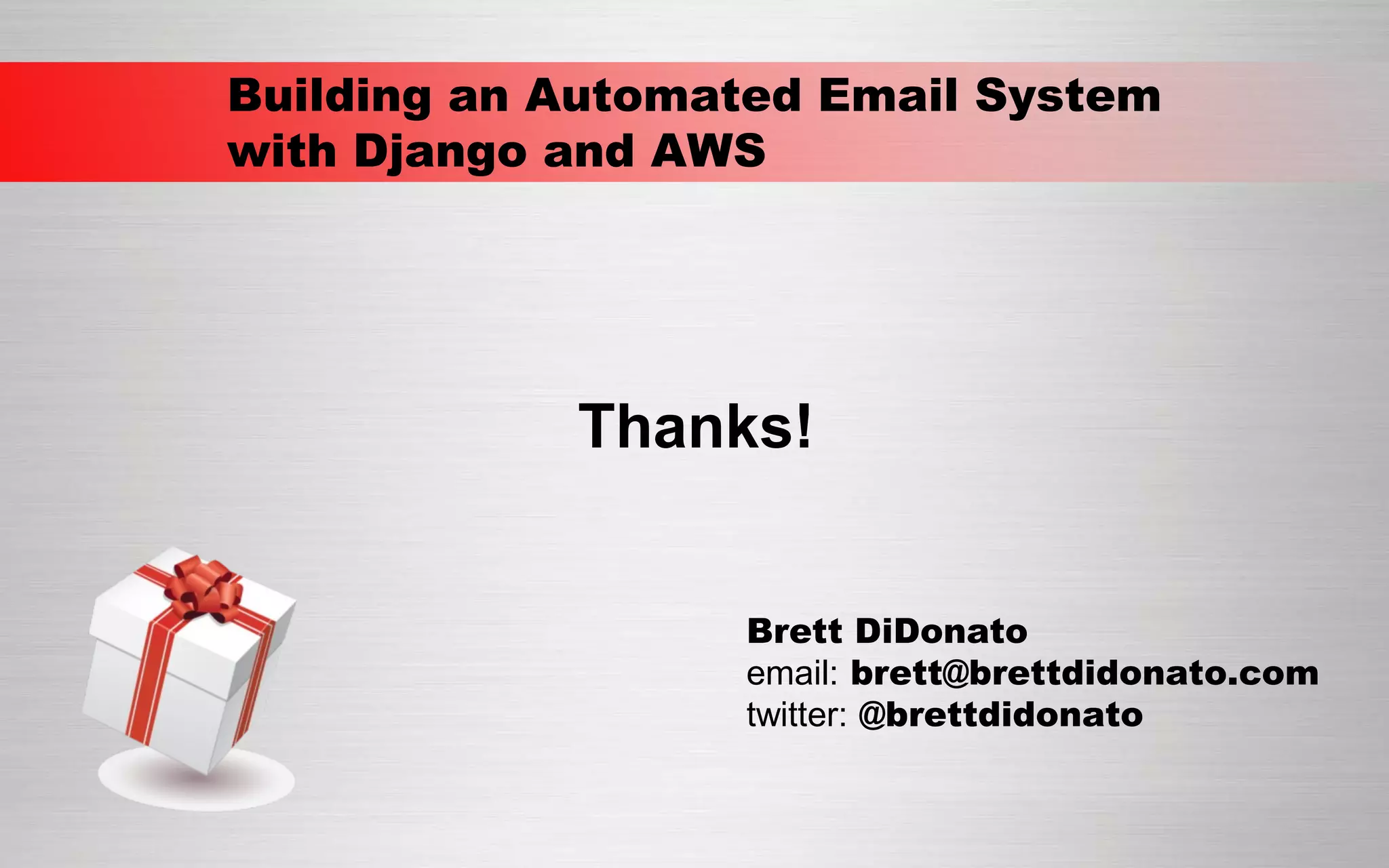 Building an Automated Email System with Django and AWS

Thanks!

Brett DiDonato
email: brett@brettdidonato.com
twitter: @brettdidonato